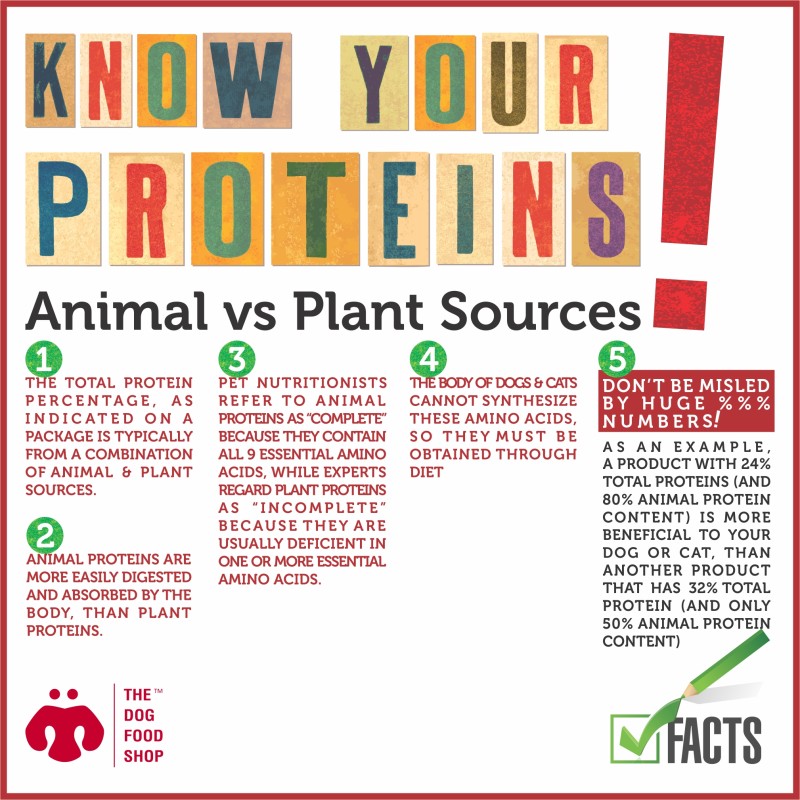 KNOW YOUR PROTEINS!

Animal vs Plant Sources

1
THE TOTAL PROTEIN PERCENTAGE, AS INDICATED ON A PACKAGE IS TYPICALLY FROM A COMBINATION OF ANIMAL & PLANT SOURCES.

2
ANIMAL PROTEINS ARE MORE EASILY DIGESTED AND ABSORBED BY THE BODY, THAN PLANT PROTEINS.

3
PET NUTRITIONISTS REFER TO ANIMAL PROTEINS AS "COMPLETE" BECAUSE THEY CONTAIN ALL 9 ESSENTIAL AMINO ACIDS, WHILE EXPERTS REGARD PLANT PROTEINS AS "INCOMPLETE" BECAUSE THEY ARE USUALLY DEFICIENT IN ONE OR MORE ESSENTIAL AMINO ACIDS.

4
THE BODY OF DOGS & CATS CANNOT SYNTHESIZE THESE AMINO ACIDS, SO THEY MUST BE OBTAINED THROUGH DIET

5
DON'T BE MISLED BY HUGE %%% NUMBERS!

AS AN EXAMPLE, A PRODUCT WITH 24% TOTAL PROTEINS (AND 80% ANIMAL PROTEIN CONTENT) IS MORE BENEFICIAL TO YOUR DOG OR CAT, THAN ANOTHER PRODUCT THAT HAS 32% TOTAL PROTEIN (AND ONLY 50% ANIMAL PROTEIN CONTENT)

THE™ DOG FOOD SHOP

FACTS